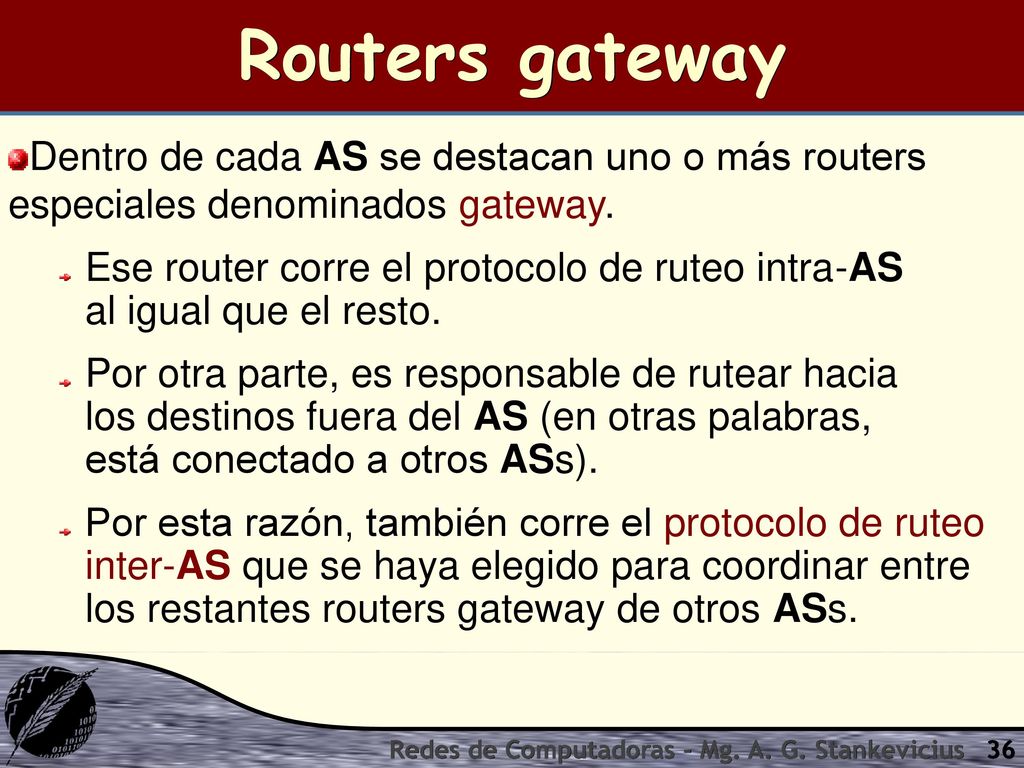 Routers gateway

Dentro de cada AS se destacan uno o más routers especiales denominados gateway.

Ese router corre el protocolo de ruteo intra-AS al igual que el resto.

Por otra parte, es responsable de rutear hacia los destinos fuera del AS (en otras palabras, está conectado a otros ASs).

Por esta razón, también corre el protocolo de ruteo inter-AS que se haya elegido para coordinar entre los restantes routers gateway de otros ASs.

Redes de Computadoras - Mg. A. G. Stankevicius 36